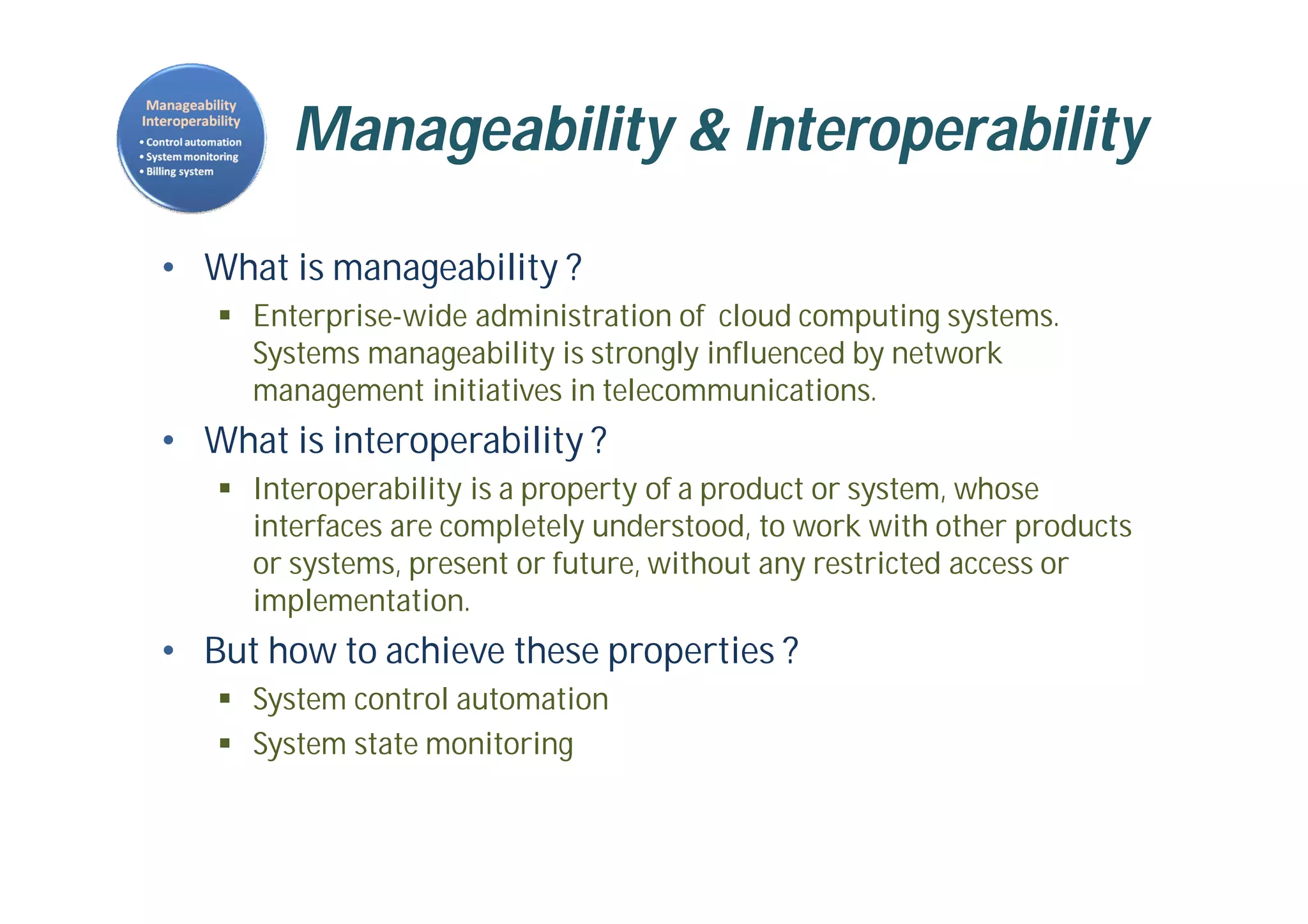 Manageability
Interoperability
• Control automation
• System monitoring
• Billing system

Manageability & Interoperability

• What is manageability ?
  ▪ Enterprise-wide administration of cloud computing systems. Systems manageability is strongly influenced by network management initiatives in telecommunications.
• What is interoperability ?
  ▪ Interoperability is a property of a product or system, whose interfaces are completely understood, to work with other products or systems, present or future, without any restricted access or implementation.
• But how to achieve these properties ?
  ▪ System control automation
  ▪ System state monitoring